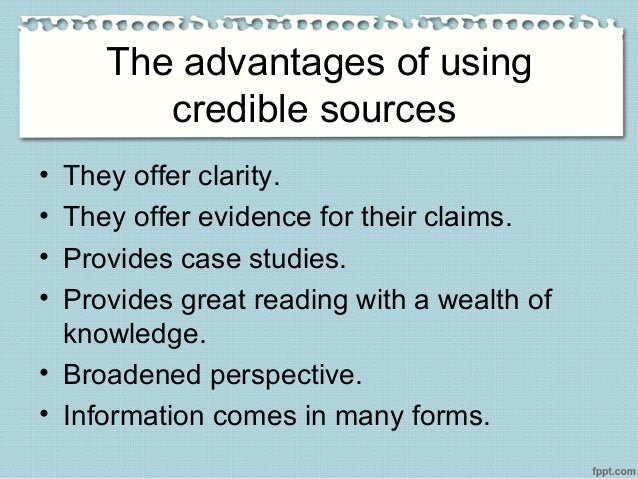 The advantages of using credible sources

• They offer clarity.
• They offer evidence for their claims.
• Provides case studies.
• Provides great reading with a wealth of knowledge.
• Broadened perspective.
• Information comes in many forms.

fppt.com